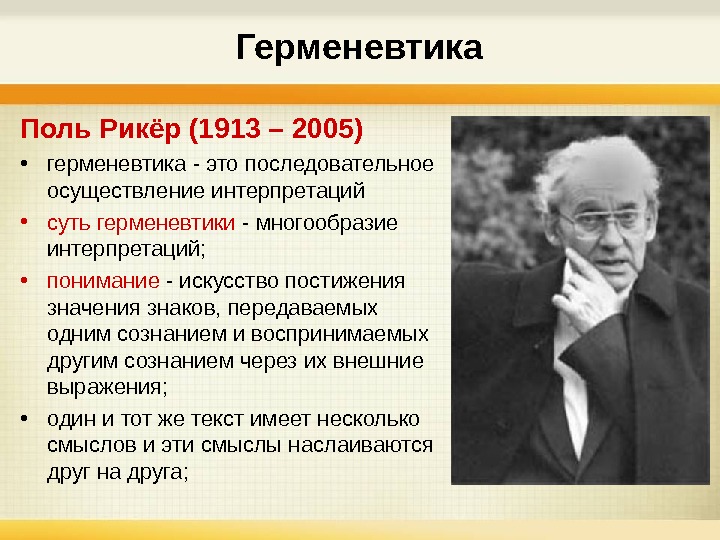 Герменевтика

Поль Рикёр (1913 – 2005)

• герменевтика - это последовательное осуществление интерпретаций
• суть герменевтики - многообразие интерпретаций;
• понимание - искусство постижения значения знаков, передаваемых одним сознанием и воспринимаемых другим сознанием через их внешние выражения;
• один и тот же текст имеет несколько смыслов и эти смыслы наслаиваются друг на друга;